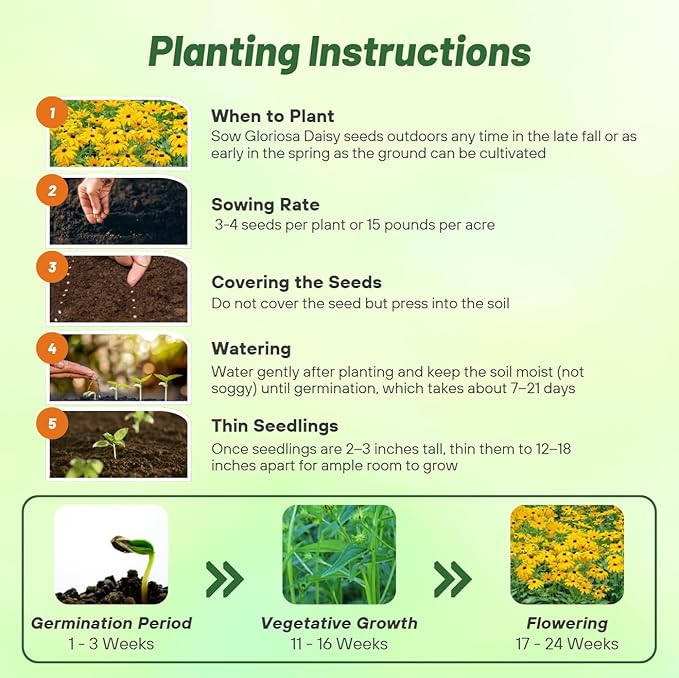 Planting Instructions

1
When to Plant
Sow Gloriosa Daisy seeds outdoors any time in the late fall or as early in the spring as the ground can be cultivated

2
Sowing Rate
3-4 seeds per plant or 15 pounds per acre

3
Covering the Seeds
Do not cover the seed but press into the soil

4
Watering
Water gently after planting and keep the soil moist (not soggy) until germination, which takes about 7–21 days

5
Thin Seedlings
Once seedlings are 2–3 inches tall, thin them to 12–18 inches apart for ample room to grow

Germination Period
1 - 3 Weeks

Vegetative Growth
11 - 16 Weeks

Flowering
17 - 24 Weeks